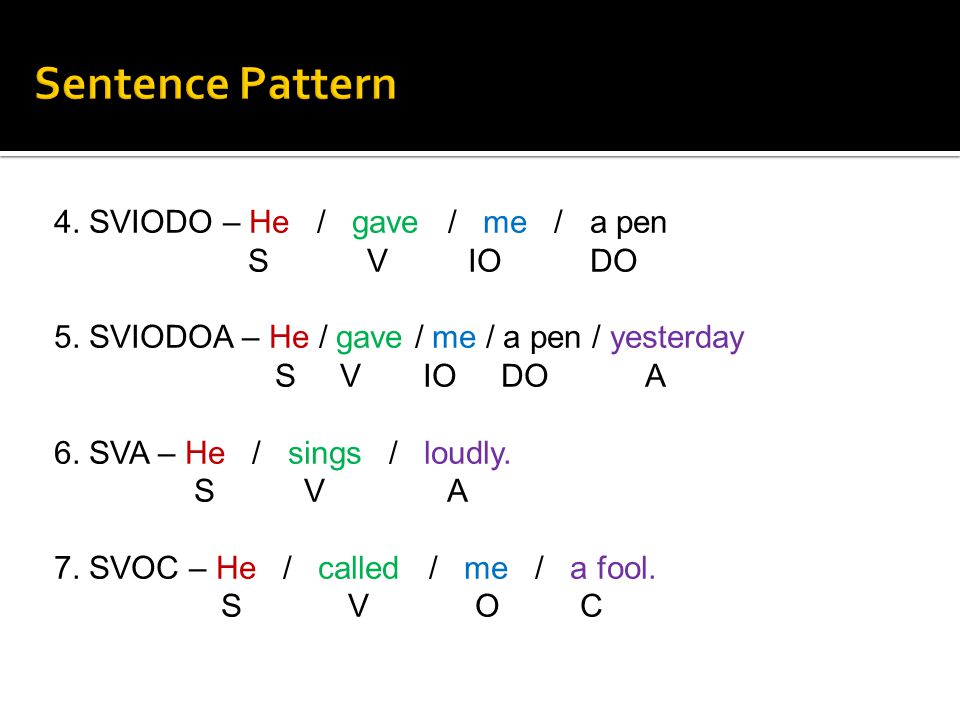 Sentence Pattern

4. SVIODO – He / gave / me / a pen
S V IO DO

5. SVIODOA – He / gave / me / a pen / yesterday
S V IO DO A

6. SVA – He / sings / loudly.
S V A

7. SVOC – He / called / me / a fool.
S V O C